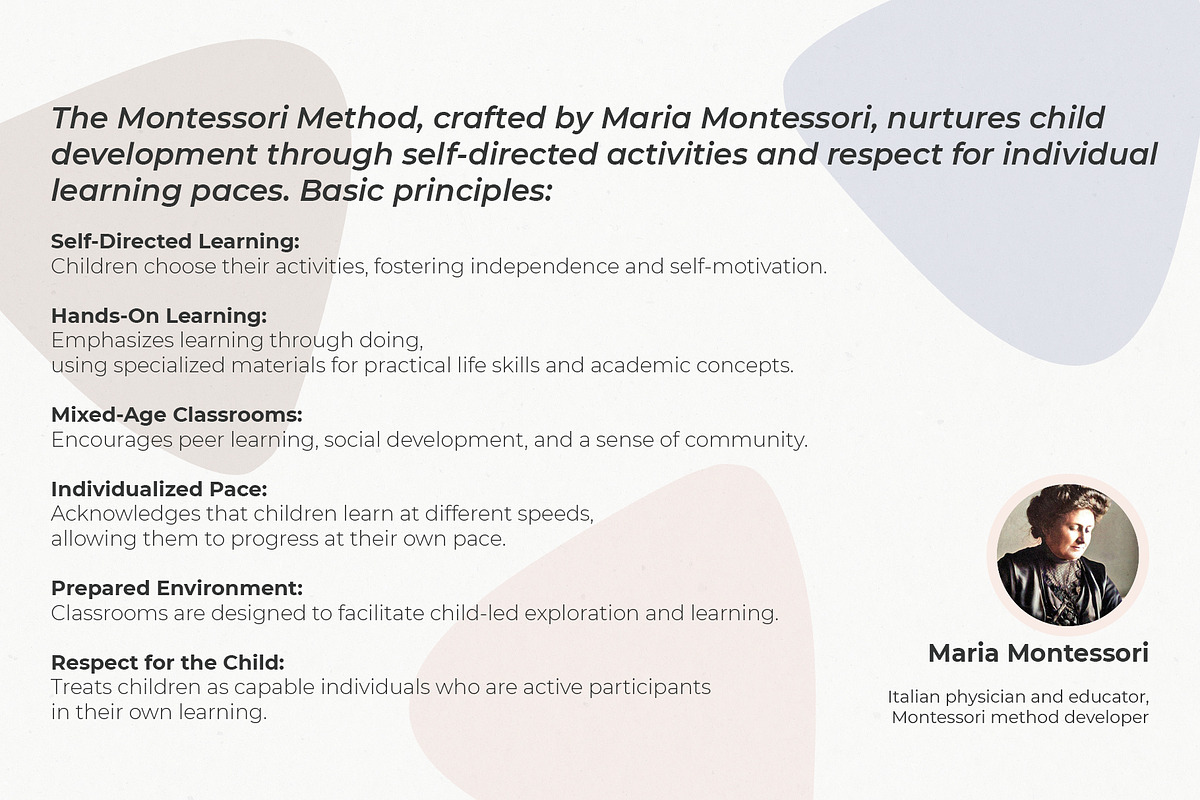 The Montessori Method, crafted by Maria Montessori, nurtures child development through self-directed activities and respect for individual learning paces. Basic principles:

Self-Directed Learning:
Children choose their activities, fostering independence and self-motivation.

Hands-On Learning:
Emphasizes learning through doing,
using specialized materials for practical life skills and academic concepts.

Mixed-Age Classrooms:
Encourages peer learning, social development, and a sense of community.

Individualized Pace:
Acknowledges that children learn at different speeds,
allowing them to progress at their own pace.

Prepared Environment:
Classrooms are designed to facilitate child-led exploration and learning.

Respect for the Child:
Treats children as capable individuals who are active participants
in their own learning.

Maria Montessori

Italian physician and educator,
Montessori method developer